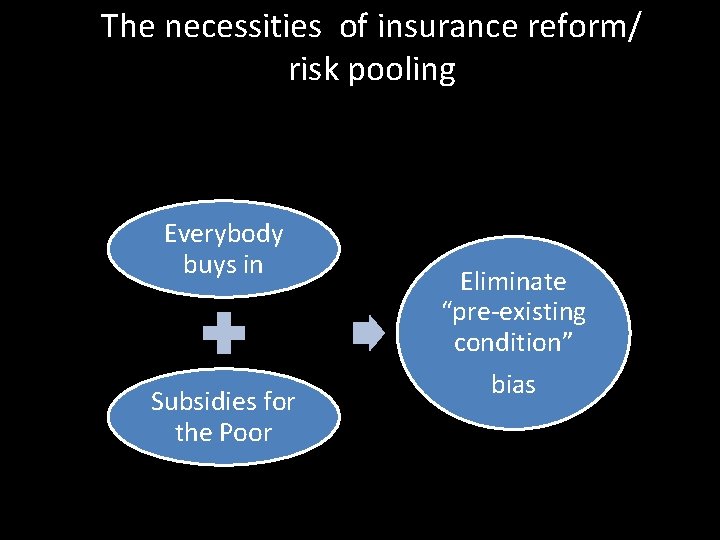 The necessities of insurance reform/ risk pooling

Everybody buys in

Subsidies for the Poor

Eliminate “pre-existing condition”

bias